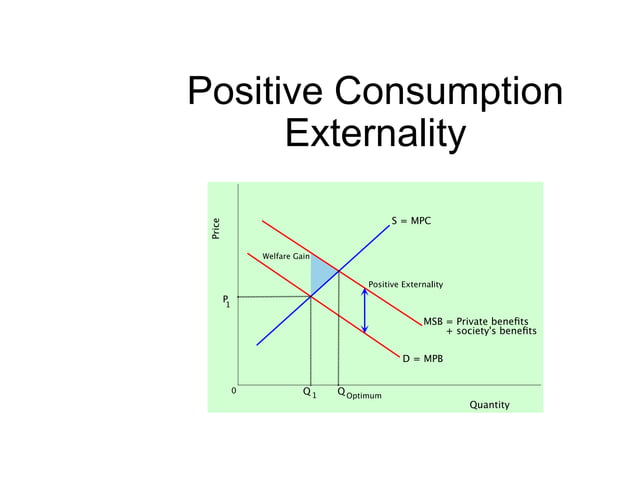 Positive Consumption Externality

Price

S = MPC

Welfare Gain

Positive Externality

$P_1$

MSB = Private benefits + society's benefits

D = MPB

0

$Q_1$

$Q_{Optimum}$

Quantity